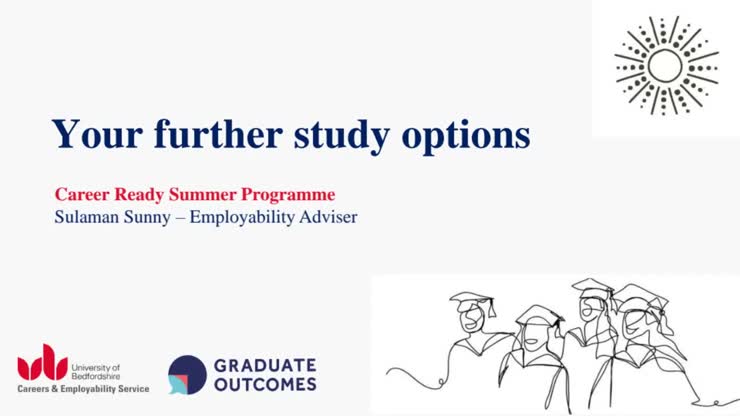 Your further study options

Career Ready Summer Programme
Sulaman Sunny – Employability Adviser

University of Bedfordshire
Careers & Employability Service

GRADUATE OUTCOMES